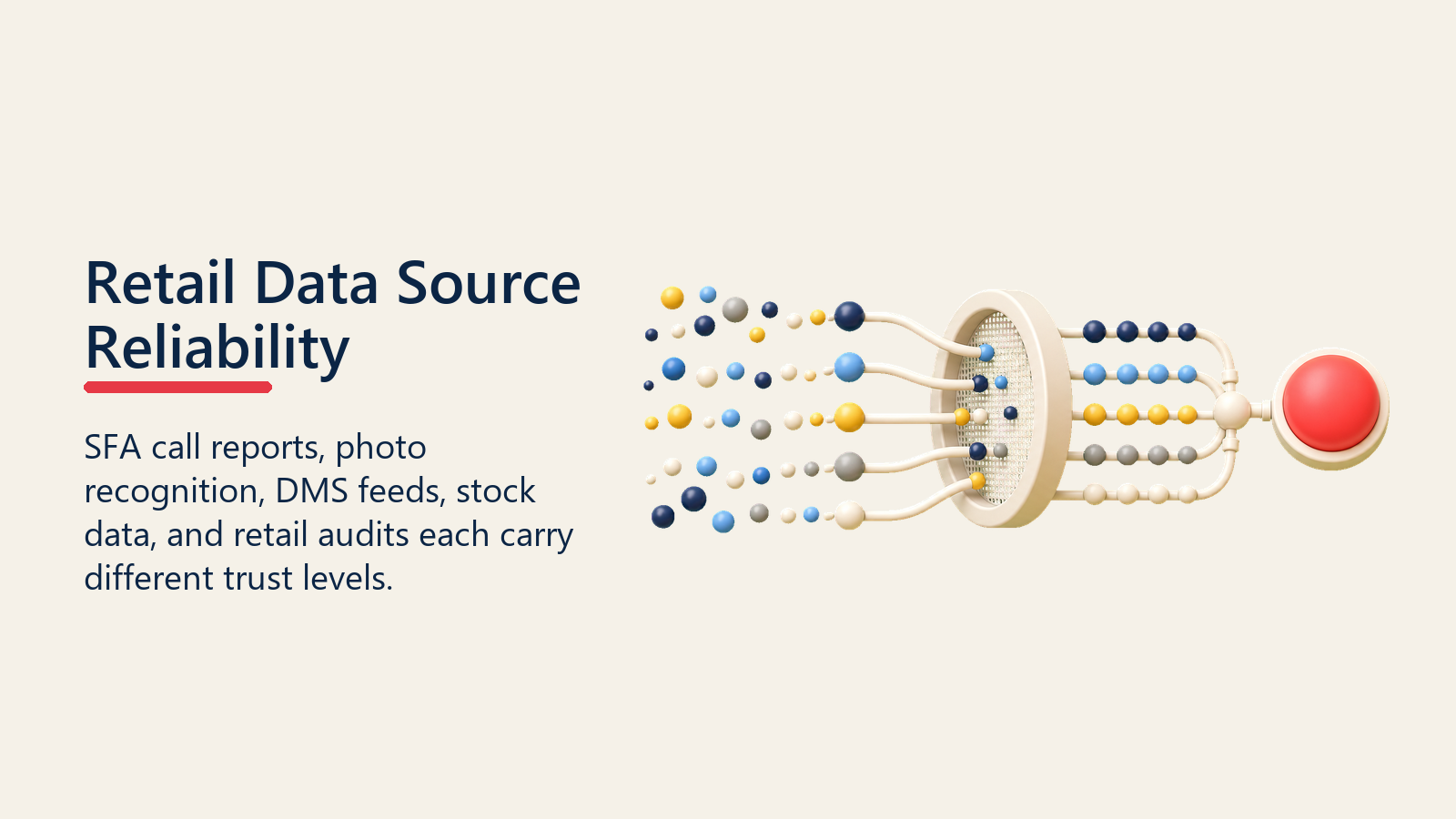 Retail Data Source Reliability

SFA call reports, photo recognition, DMS feeds, stock data, and retail audits each carry different trust levels.